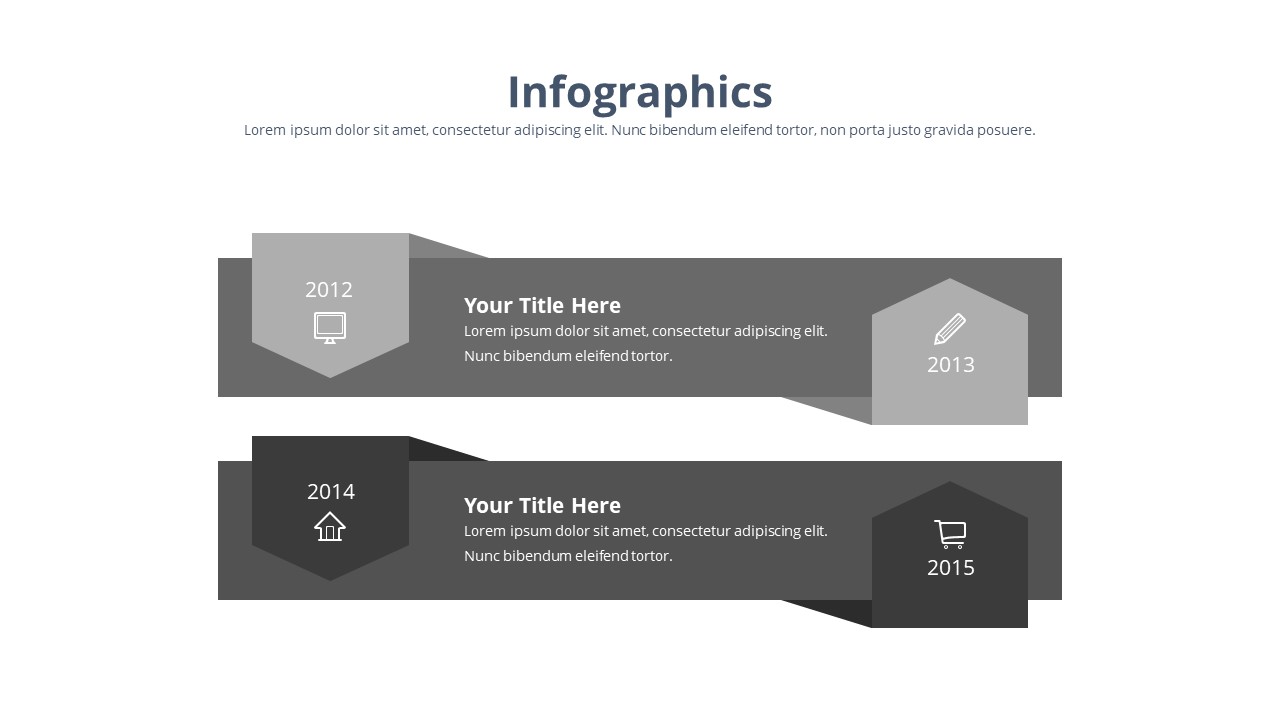 Infographics

Lorem ipsum dolor sit amet, consectetur adipiscing elit. Nunc bibendum eleifend tortor, non porta justo gravida posuere.

2012

Your Title Here

Lorem ipsum dolor sit amet, consectetur adipiscing elit. Nunc bibendum eleifend tortor.

2013

2014

Your Title Here

Lorem ipsum dolor sit amet, consectetur adipiscing elit. Nunc bibendum eleifend tortor.

2015